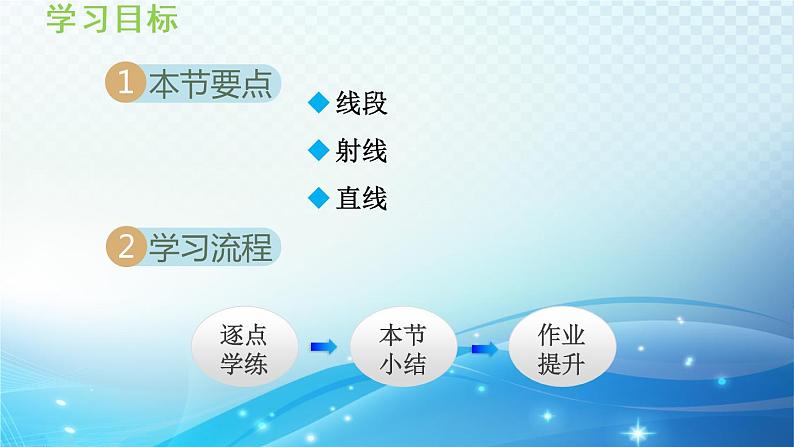 学习目标

1 本节要点

◆ 线段

◆ 射线

◆ 直线

2 学习流程

逐点学练

本节小结

作业提升